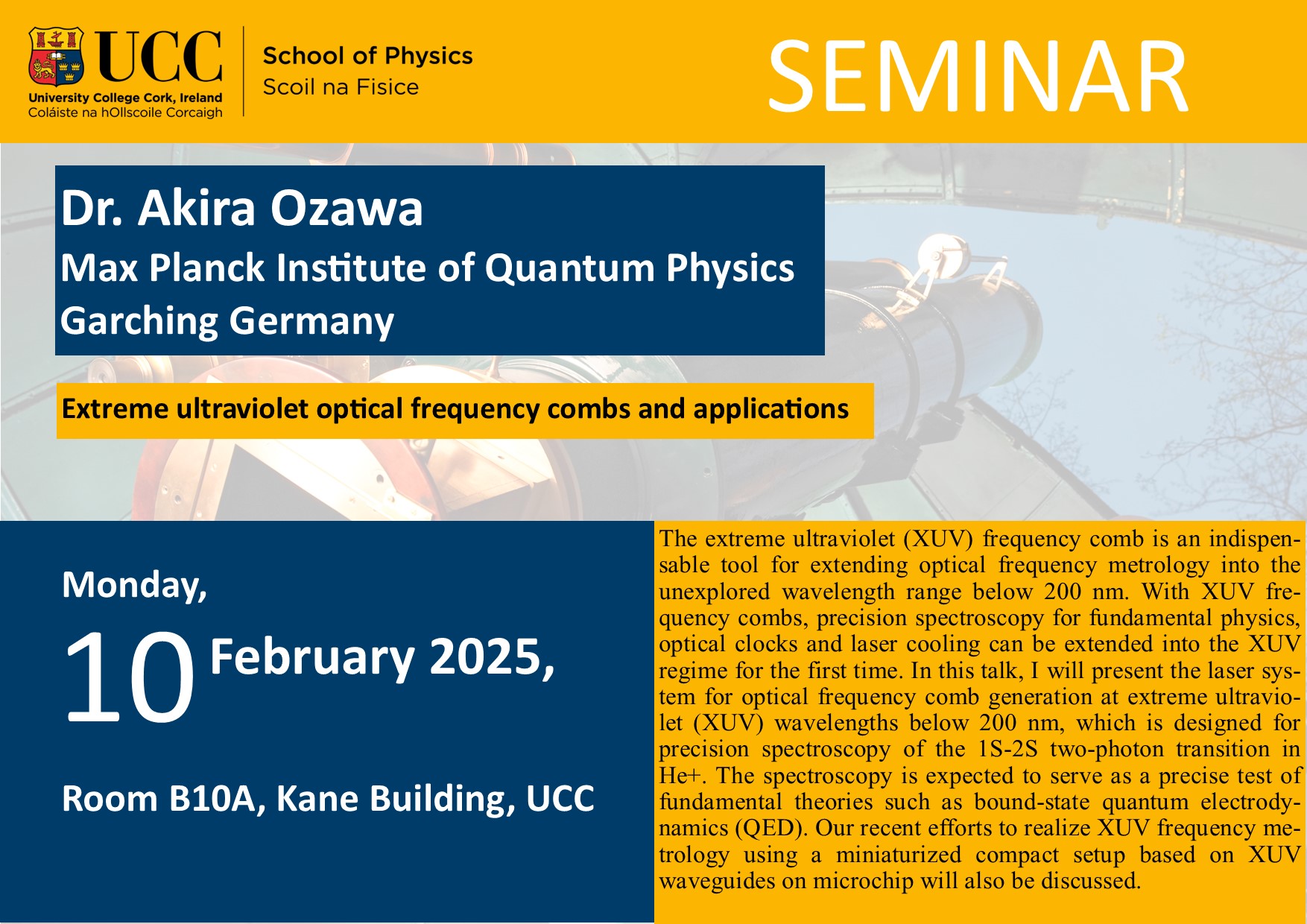 UCC
University College Cork, Ireland
Coláiste na hOllscoile Corcaigh

School of Physics
Scoil na Fisice

SEMINAR

Dr. Akira Ozawa
Max Planck Institute of Quantum Physics
Garching Germany

Extreme ultraviolet optical frequency combs and applications

Monday,
10 February 2025,

Room B10A, Kane Building, UCC

The extreme ultraviolet (XUV) frequency comb is an indispensable tool for extending optical frequency metrology into the unexplored wavelength range below 200 nm. With XUV frequency combs, precision spectroscopy for fundamental physics, optical clocks and laser cooling can be extended into the XUV regime for the first time. In this talk, I will present the laser system for optical frequency comb generation at extreme ultraviolet (XUV) wavelengths below 200 nm, which is designed for precision spectroscopy of the 1S-2S two-photon transition in He+. The spectroscopy is expected to serve as a precise test of fundamental theories such as bound-state quantum electrodynamics (QED). Our recent efforts to realize XUV frequency metrology using a miniaturized compact setup based on XUV waveguides on microchip will also be discussed.